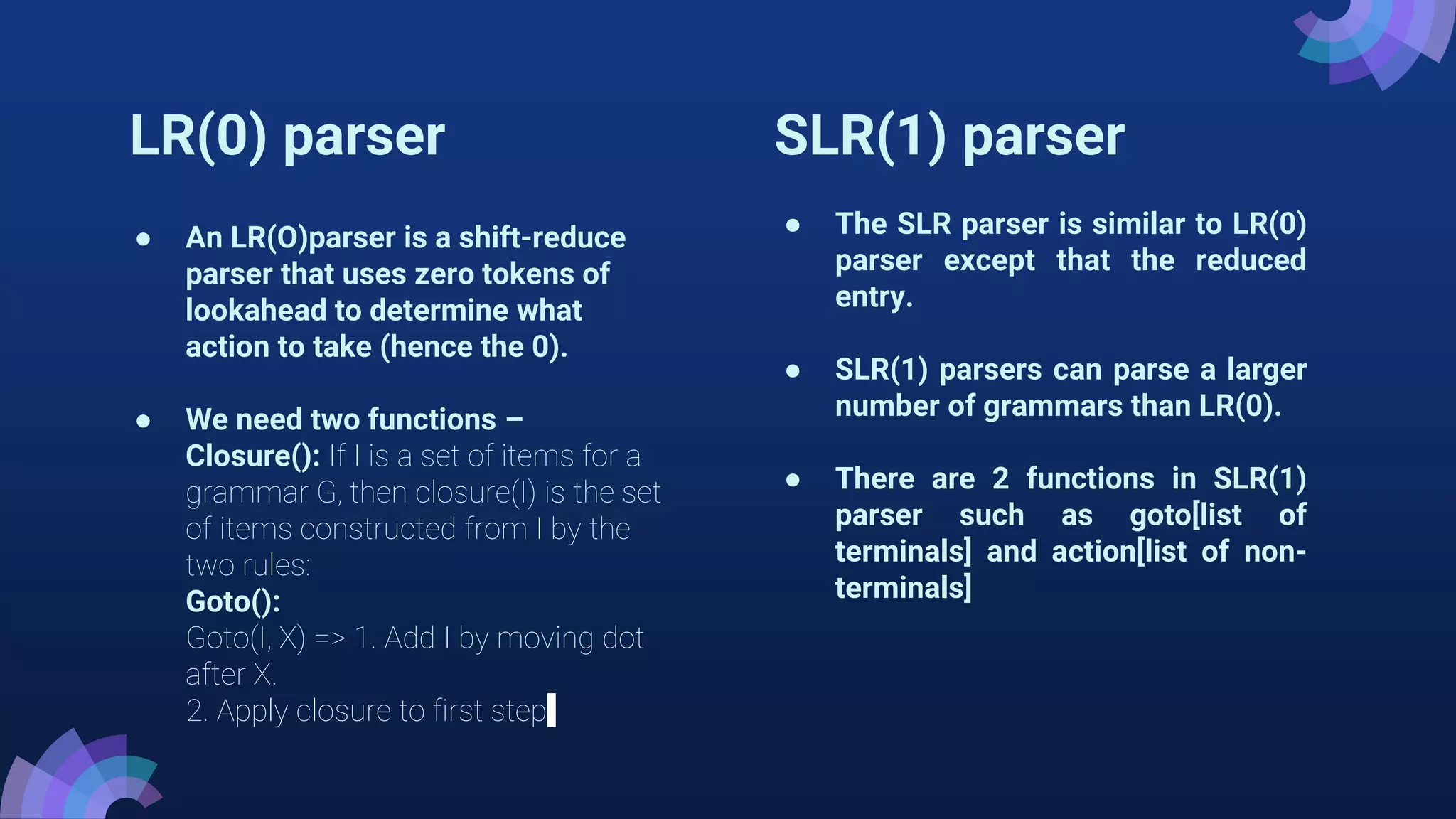 LR(0) parser

● An LR(O)parser is a shift-reduce parser that uses zero tokens of lookahead to determine what action to take (hence the 0).

● We need two functions –
Closure(): If I is a set of items for a grammar G, then closure(I) is the set of items constructed from I by the two rules:
Goto():
Goto(I, X) => 1. Add I by moving dot after X.
2. Apply closure to first step

SLR(1) parser

● The SLR parser is similar to LR(0) parser except that the reduced entry.

● SLR(1) parsers can parse a larger number of grammars than LR(0).

● There are 2 functions in SLR(1) parser such as goto[list of terminals] and action[list of non-terminals]